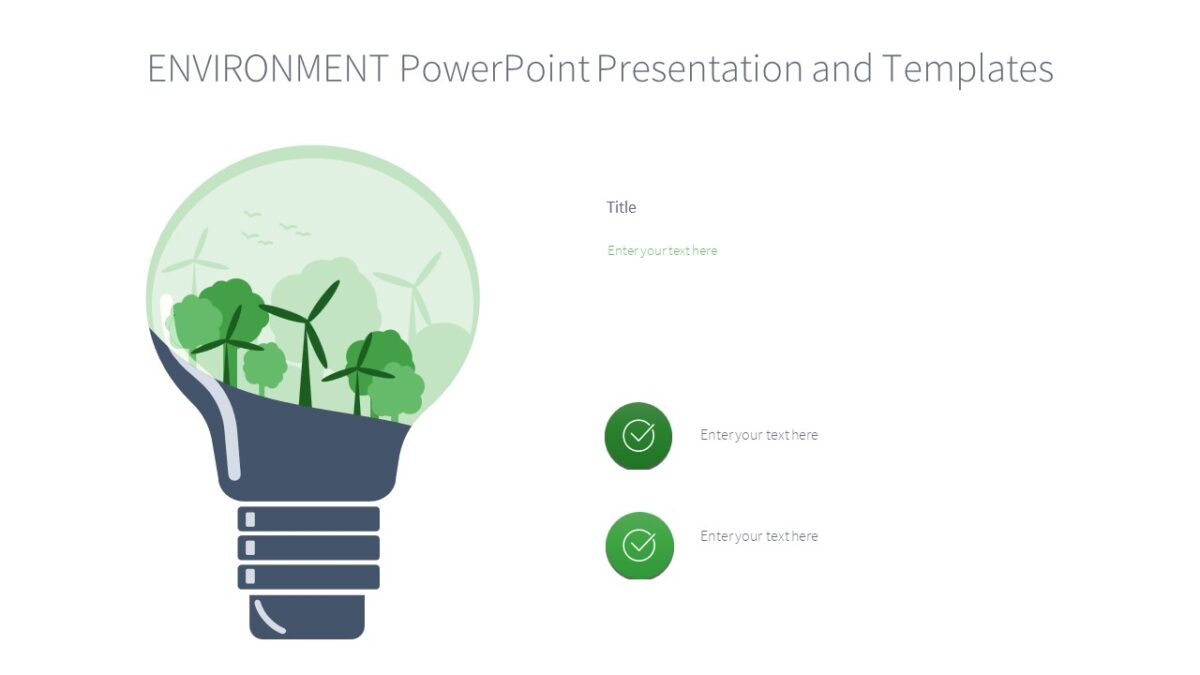 ENVIRONMENT PowerPoint Presentation and Templates

Title

Enter your text here

Enter your text here

Enter your text here